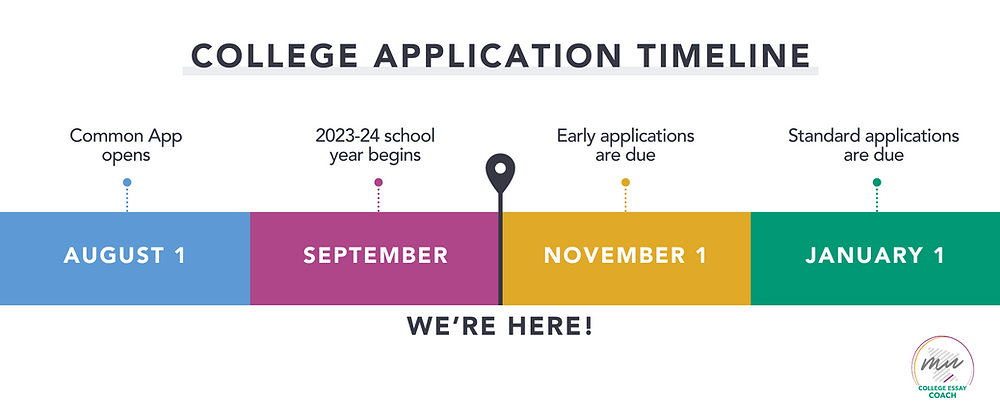 COLLEGE APPLICATION TIMELINE

Common App opens

2023-24 school year begins

Early applications are due

Standard applications are due

AUGUST 1

SEPTEMBER

NOVEMBER 1

JANUARY 1

WE'RE HERE!

COLLEGE ESSAY COACH